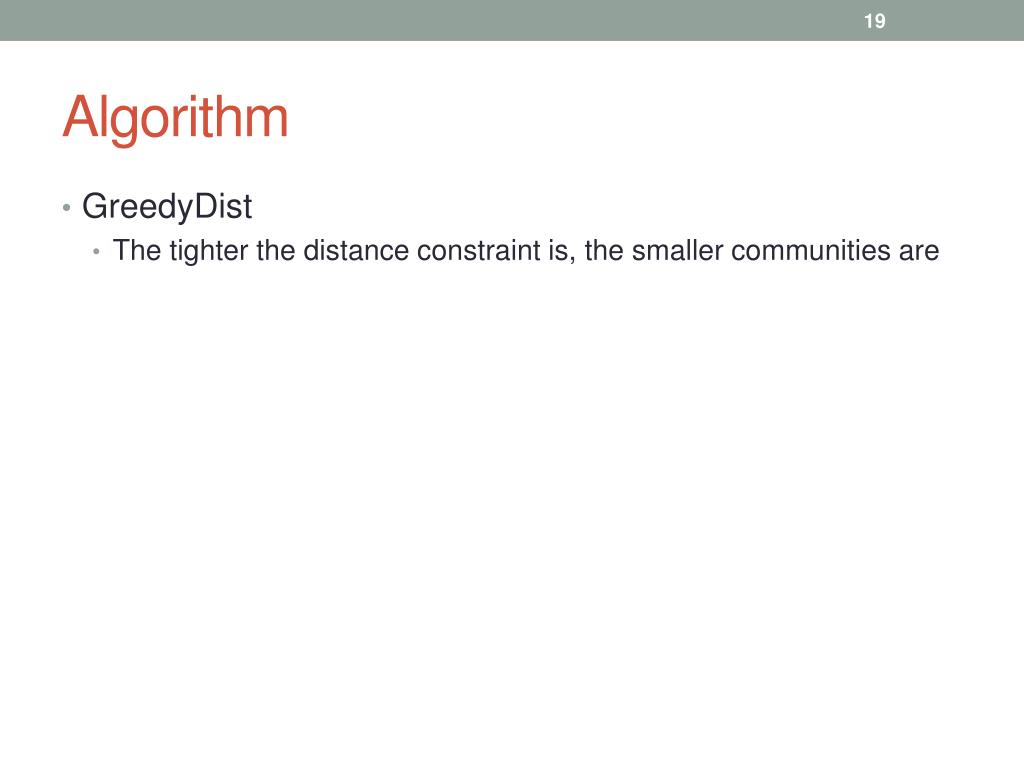 19

Algorithm

• GreedyDist
  • The tighter the distance constraint is, the smaller communities are